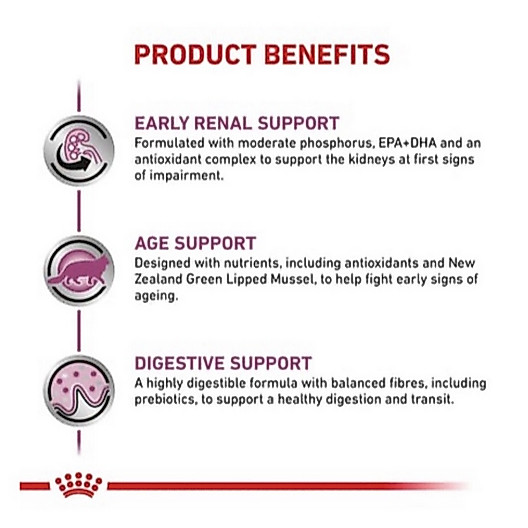 PRODUCT BENEFITS

EARLY RENAL SUPPORT
Formulated with moderate phosphorus, EPA+DHA and an antioxidant complex to support the kidneys at first signs of impairment.

AGE SUPPORT
Designed with nutrients, including antioxidants and New Zealand Green Lipped Mussel, to help fight early signs of ageing.

DIGESTIVE SUPPORT
A highly digestible formula with balanced fibres, including prebiotics, to support a healthy digestion and transit.